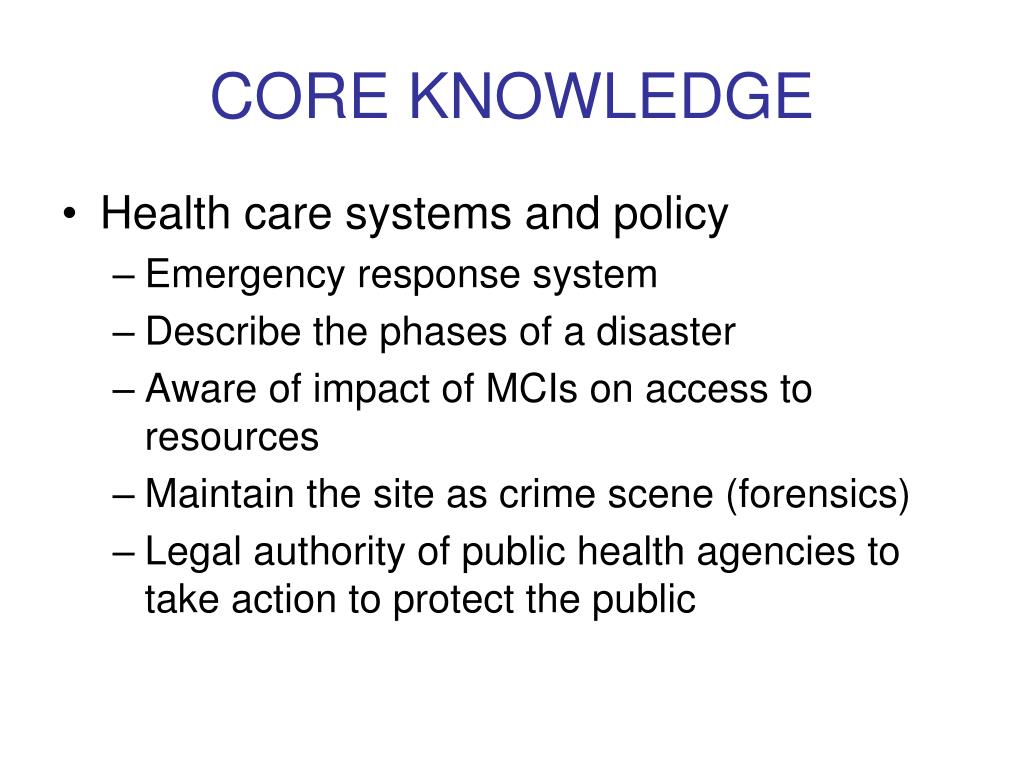 CORE KNOWLEDGE

• Health care systems and policy
– Emergency response system
– Describe the phases of a disaster
– Aware of impact of MCIs on access to resources
– Maintain the site as crime scene (forensics)
– Legal authority of public health agencies to take action to protect the public